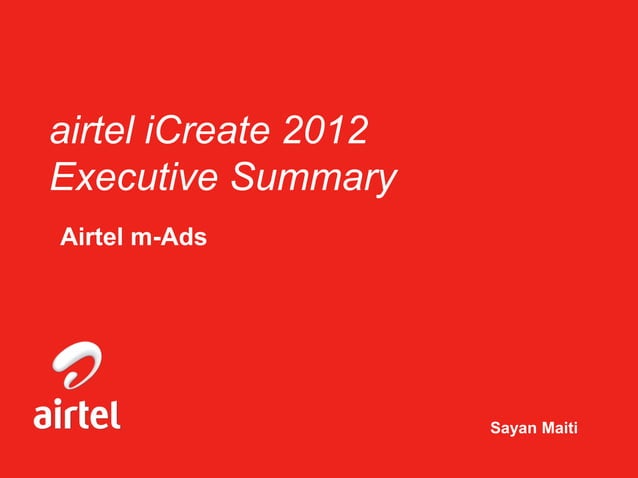 airtel iCreate 2012
Executive Summary

Airtel m-Ads

airtel

Sayan Maiti